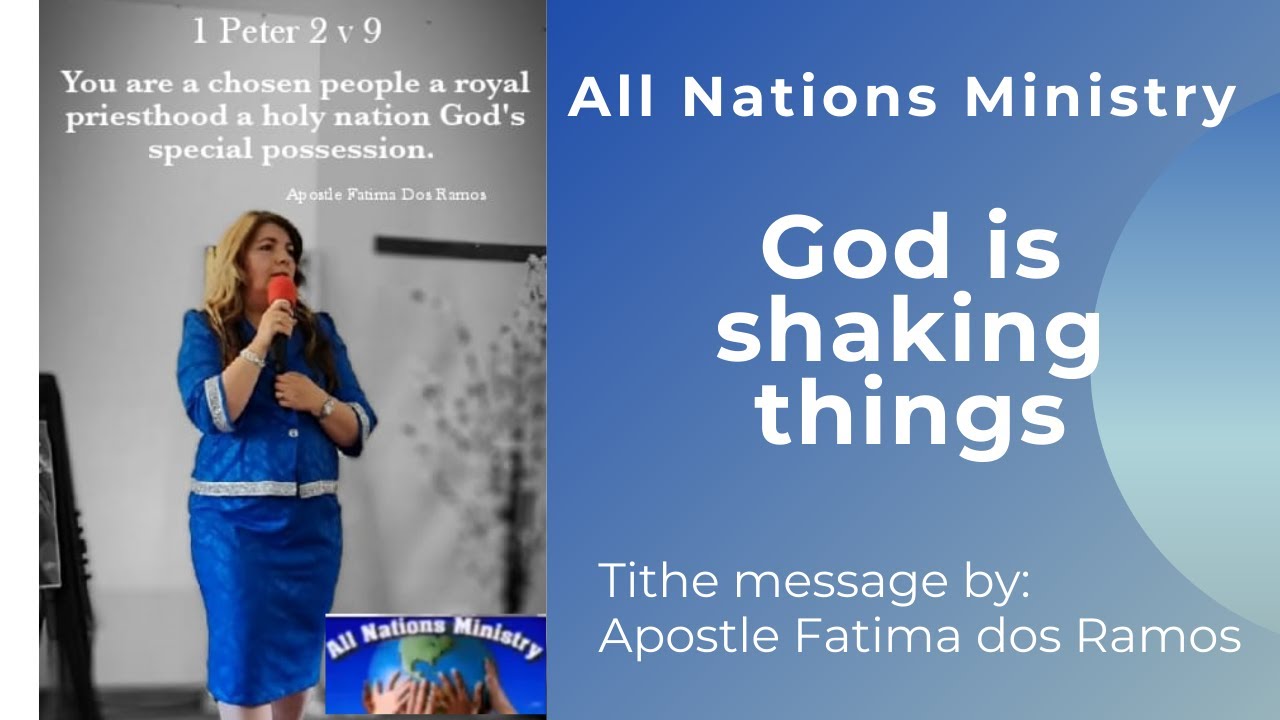 1 Peter 2 v 9

You are a chosen people a royal priesthood a holy nation God's special possession.

Apostle Fatima Dos Ramos

All Nations Ministry

All Nations Ministry

God is shaking things

Tithe message by:
Apostle Fatima dos Ramos